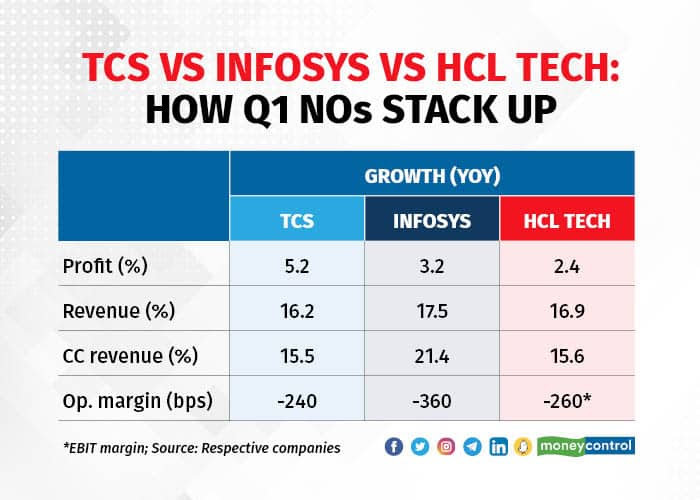 TCS VS INFOSYS VS HCL TECH:
HOW Q1 NOs STACK UP

| | GROWTH (YOY) | | |
|---|---|---|---|
| | TCS | INFOSYS | HCL TECH |
| Profit (%) | 5.2 | 3.2 | 2.4 |
| Revenue (%) | 16.2 | 17.5 | 16.9 |
| CC revenue (%) | 15.5 | 21.4 | 15.6 |
| Op. margin (bps) | -240 | -360 | -260* |

*EBIT margin; Source: Respective companies

moneycontrol